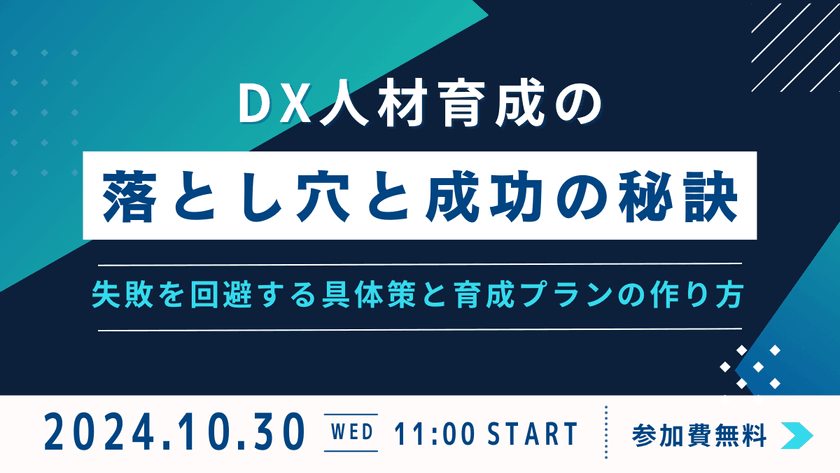 DX人材育成の

落とし穴と成功の秘訣

失敗を回避する具体策と育成プランの作り方

2024.10.30 WED 11:00 START

参加費無料